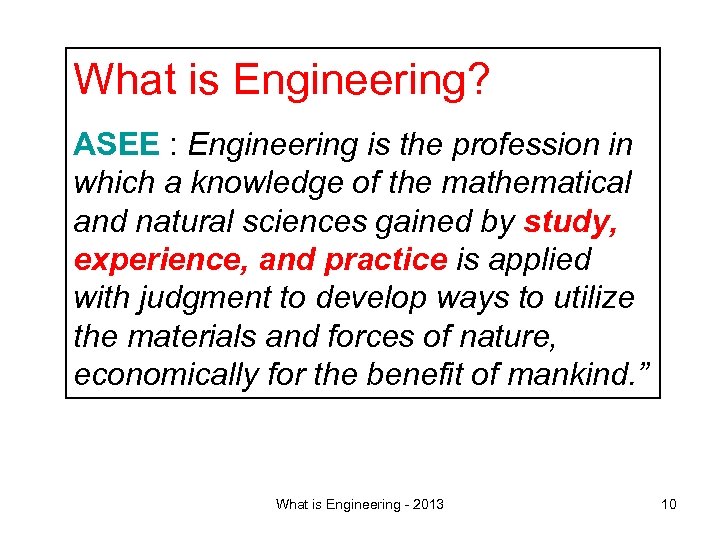 What is Engineering?

ASEE : Engineering is the profession in which a knowledge of the mathematical and natural sciences gained by study, experience, and practice is applied with judgment to develop ways to utilize the materials and forces of nature, economically for the benefit of mankind.”

What is Engineering - 2013

10